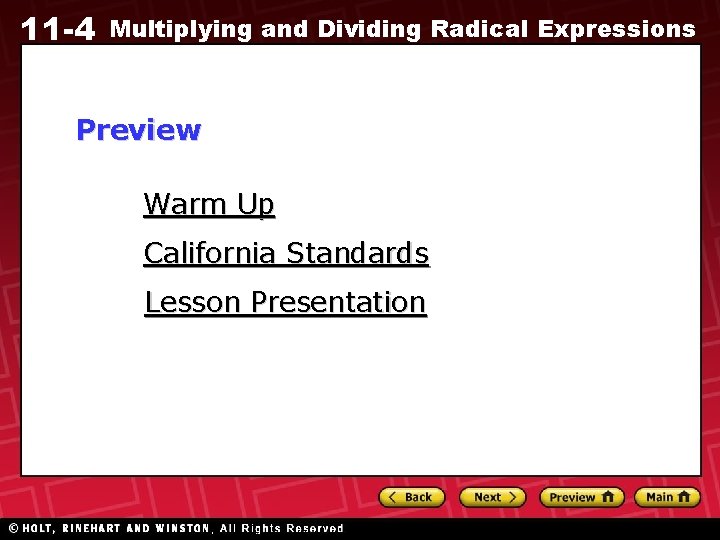 11-4 Multiplying and Dividing Radical Expressions

Preview

Warm Up

California Standards

Lesson Presentation

Back Next Preview Main

© HOLT, RINEHART AND WINSTON, All Rights Reserved